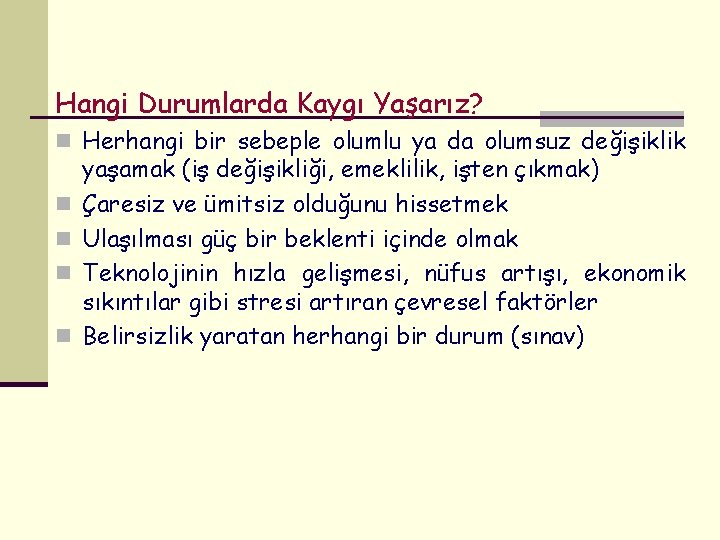 Hangi Durumlarda Kaygı Yaşarız?

Herhangi bir sebeple olumlu ya da olumsuz değişiklik yaşamak (iş değişikliği, emeklilik, işten çıkmak)

Çaresiz ve ümitsiz olduğunu hissetmek

Ulaşılması güç bir beklenti içinde olmak

Teknolojinin hızla gelişmesi, nüfus artışı, ekonomik sıkıntılar gibi stresi artıran çevresel faktörler

Belirsizlik yaratan herhangi bir durum (sınav)